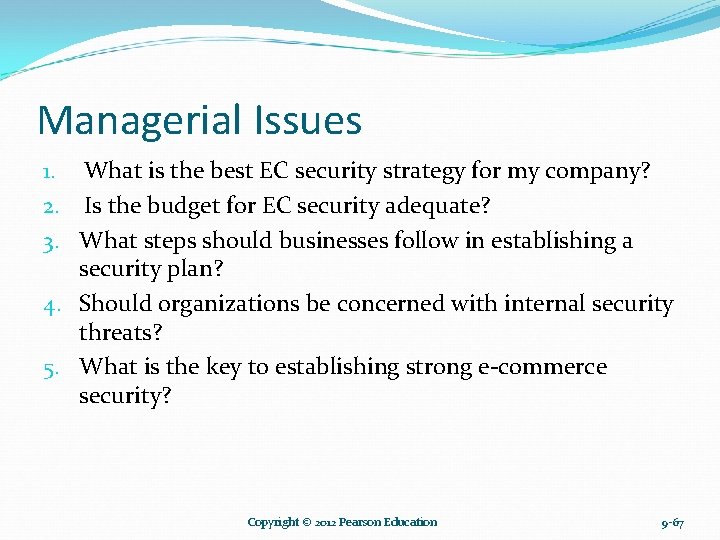 Managerial Issues

1. What is the best EC security strategy for my company?
2. Is the budget for EC security adequate?
3. What steps should businesses follow in establishing a security plan?
4. Should organizations be concerned with internal security threats?
5. What is the key to establishing strong e-commerce security?

Copyright © 2012 Pearson Education

9-67